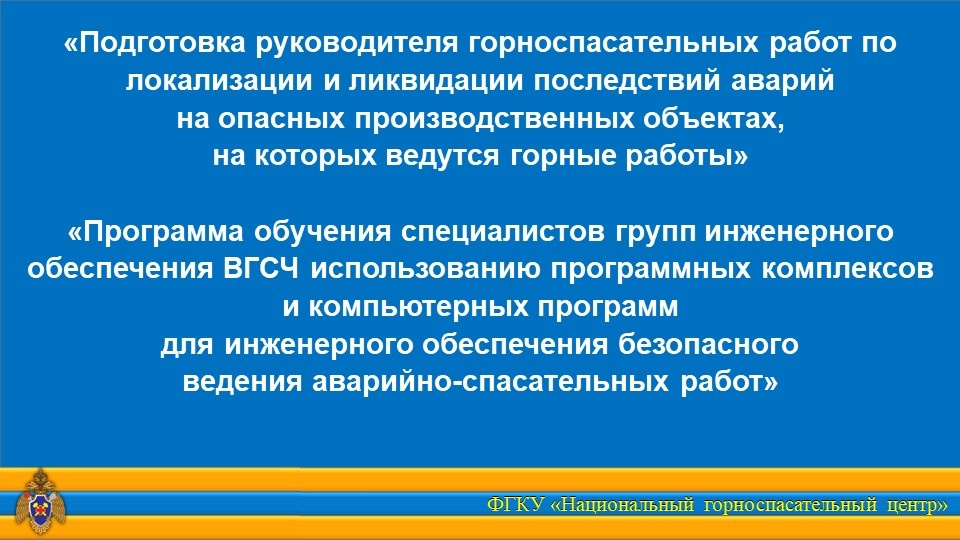 «Подготовка руководителя горноспасательных работ по локализации и ликвидации последствий аварий на опасных производственных объектах, на которых ведутся горные работы»

«Программа обучения специалистов групп инженерного обеспечения ВГСЧ использованию программных комплексов и компьютерных программ для инженерного обеспечения безопасного ведения аварийно-спасательных работ»

ФГКУ «Национальный горноспасательный центр»